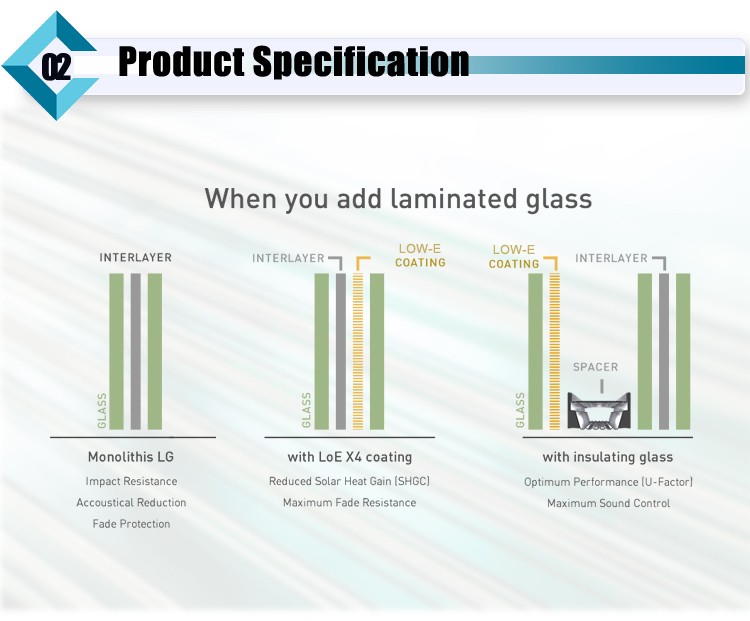 02 Product Specification

When you add laminated glass

INTERLAYER

GLASS

Monolithis LG

Impact Resistance

Accoustical Reduction

Fade Protection

INTERLAYER

LOW-E COATING

GLASS

with LoE X4 coating

Reduced Solar Heat Gain (SHGC)

Maximum Fade Resistance

LOW-E COATING

INTERLAYER

SPACER

GLASS

with insulating glass

Optimum Performance (U-Factor)

Maximum Sound Control